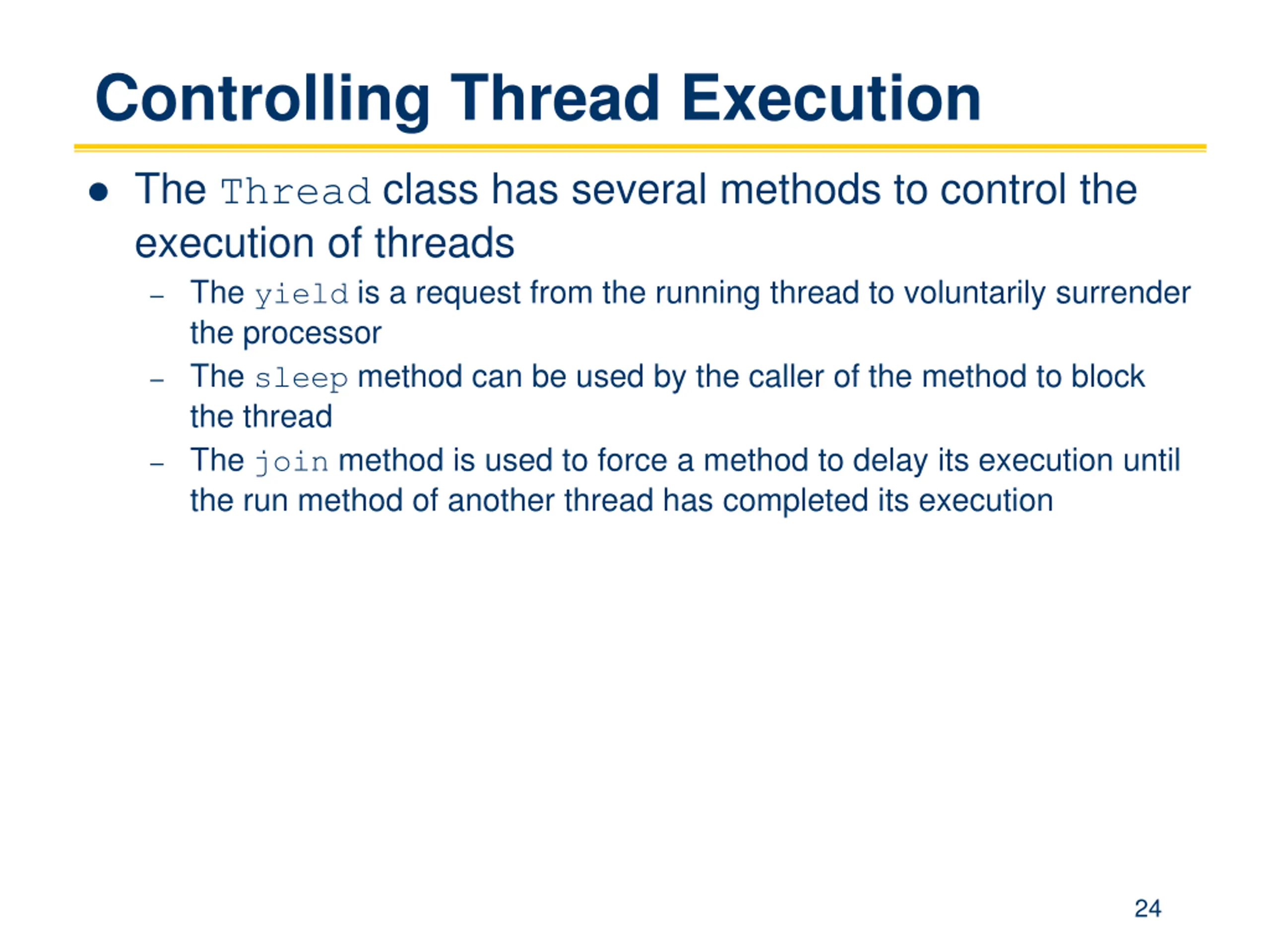 Controlling Thread Execution

• The Thread class has several methods to control the execution of threads

– The yield is a request from the running thread to voluntarily surrender the processor

– The sleep method can be used by the caller of the method to block the thread

– The join method is used to force a method to delay its execution until the run method of another thread has completed its execution

24